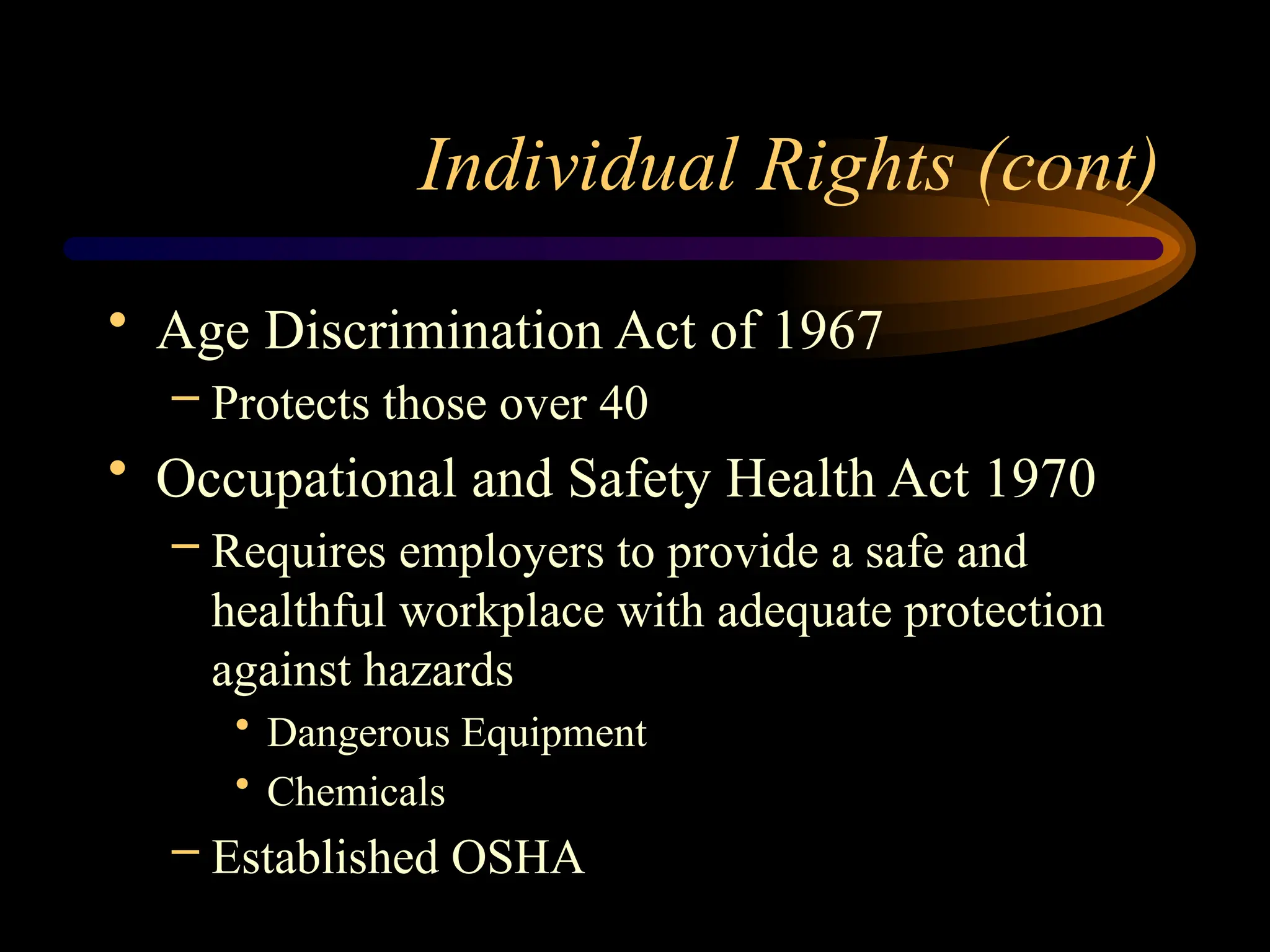 Individual Rights (cont)

• Age Discrimination Act of 1967
– Protects those over 40
• Occupational and Safety Health Act 1970
– Requires employers to provide a safe and healthful workplace with adequate protection against hazards
• Dangerous Equipment
• Chemicals
– Established OSHA